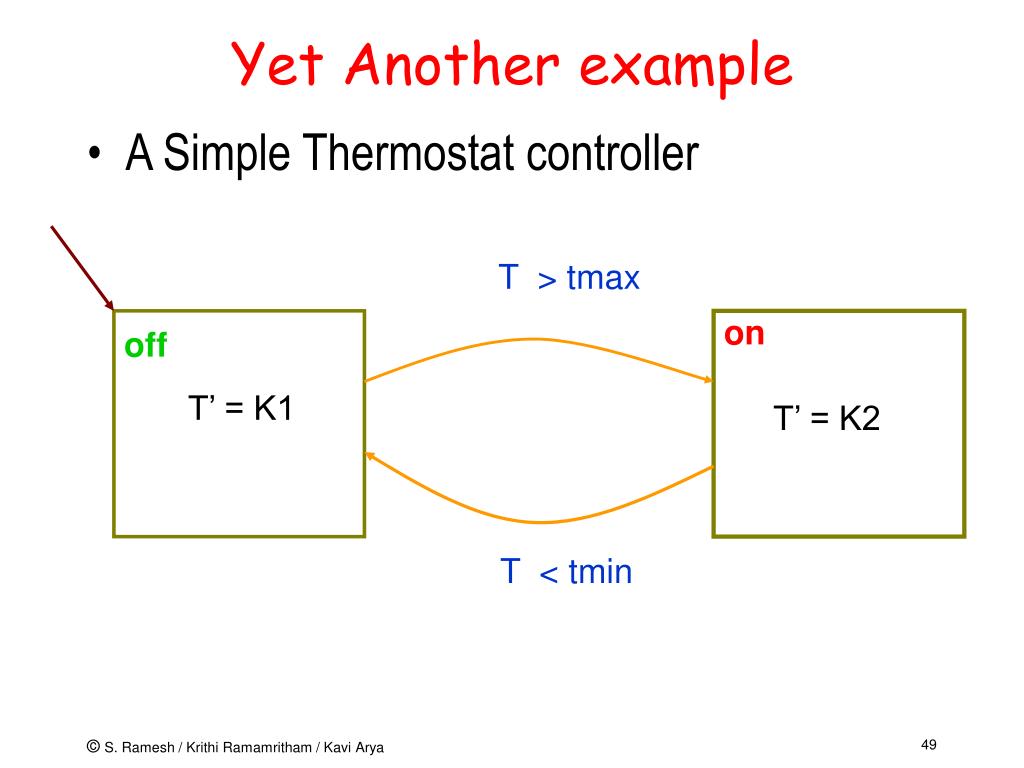 Yet Another example

• A Simple Thermostat controller

T > tmax

off

T' = K1

on

T' = K2

T < tmin

© S. Ramesh / Krithi Ramamritham / Kavi Arya

49